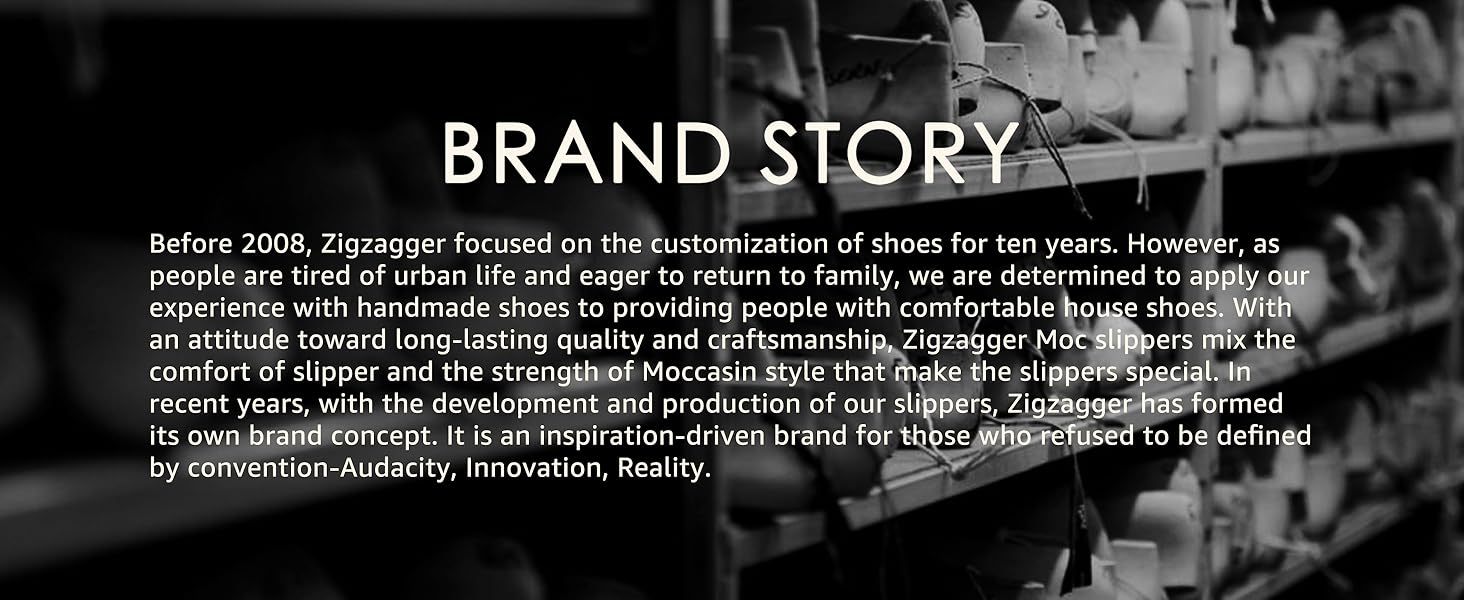 BRAND STORY

Before 2008, Zigzagger focused on the customization of shoes for ten years. However, as people are tired of urban life and eager to return to family, we are determined to apply our experience with handmade shoes to providing people with comfortable house shoes. With an attitude toward long-lasting quality and craftsmanship, Zigzagger Moc slippers mix the comfort of slipper and the strength of Moccasin style that make the slippers special. In recent years, with the development and production of our slippers, Zigzagger has formed its own brand concept. It is an inspiration-driven brand for those who refused to be defined by convention-Audacity, Innovation, Reality.